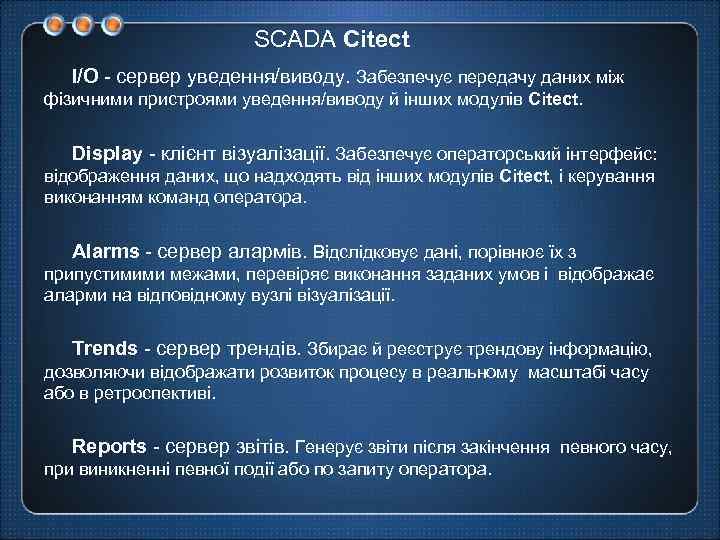 SCADA Citect

I/O - сервер уведення/виводу. Забезпечує передачу даних між фізичними пристроями уведення/виводу й інших модулів Citect.

Display - клієнт візуалізації. Забезпечує операторський інтерфейс: відображення даних, що надходять від інших модулів Citect, і керування виконанням команд оператора.

Alarms - сервер алармів. Відслідковує дані, порівнює їх з припустимими межами, перевіряє виконання заданих умов і відображає аларми на відповідному вузлі візуалізації.

Trends - сервер трендів. Збирає й реєструє трендову інформацію, дозволяючи відображати розвиток процесу в реальному масштабі часу або в ретроспективі.

Reports - сервер звітів. Генерує звіти після закінчення певного часу, при виникненні певної події або по запиту оператора.